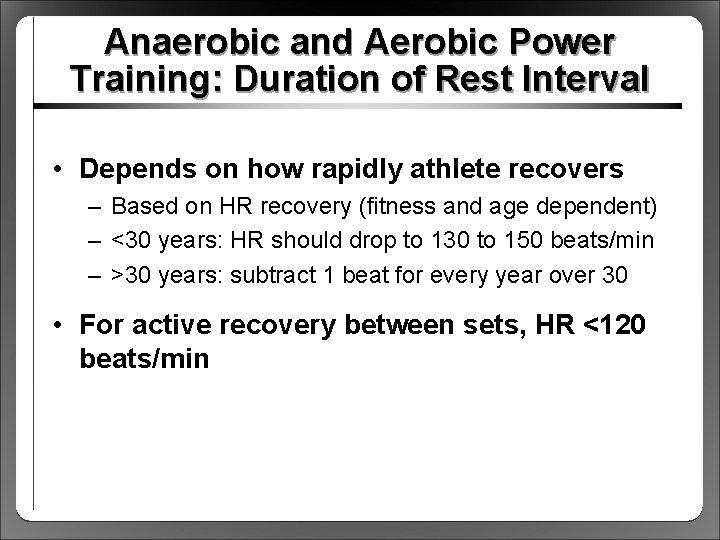 Anaerobic and Aerobic Power Training: Duration of Rest Interval

• Depends on how rapidly athlete recovers
– Based on HR recovery (fitness and age dependent)
– <30 years: HR should drop to 130 to 150 beats/min
– >30 years: subtract 1 beat for every year over 30

• For active recovery between sets, HR <120 beats/min